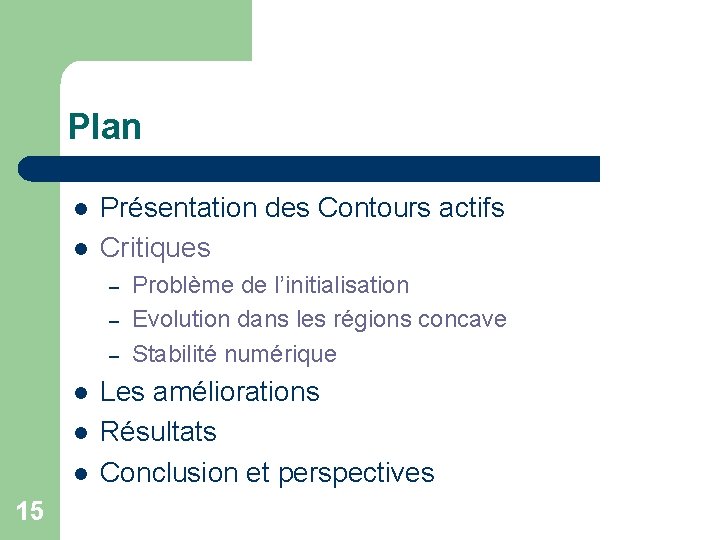 Plan

- Présentation des Contours actifs
- Critiques
  - Problème de l'initialisation
  - Evolution dans les régions concave
  - Stabilité numérique
- Les améliorations
- Résultats
- Conclusion et perspectives

15